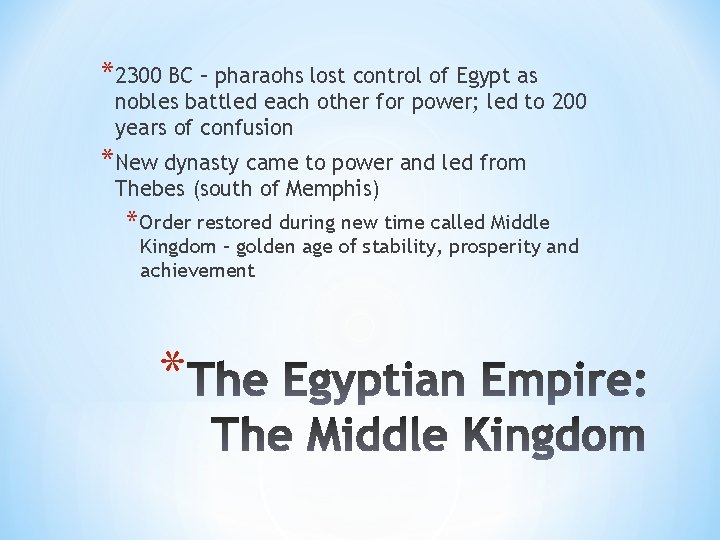 *2300 BC – pharaohs lost control of Egypt as nobles battled each other for power; led to 200 years of confusion

*New dynasty came to power and led from Thebes (south of Memphis)

*Order restored during new time called Middle Kingdom – golden age of stability, prosperity and achievement

*The Egyptian Empire: The Middle Kingdom